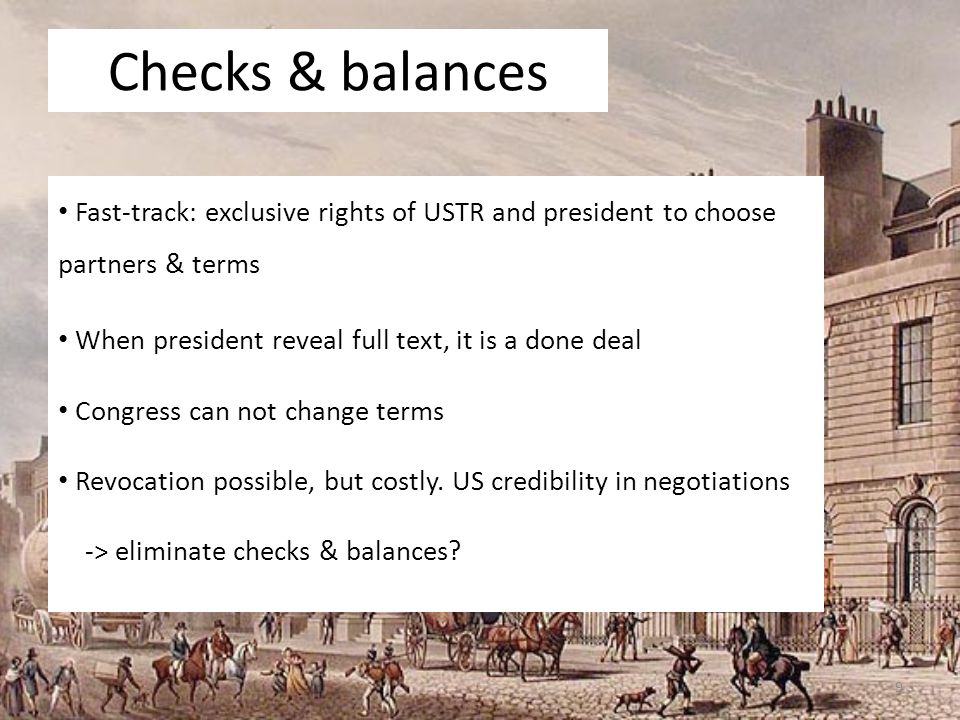 Checks & balances

• Fast-track: exclusive rights of USTR and president to choose partners & terms

• When president reveal full text, it is a done deal

• Congress can not change terms

• Revocation possible, but costly. US credibility in negotiations

-> eliminate checks & balances?

9